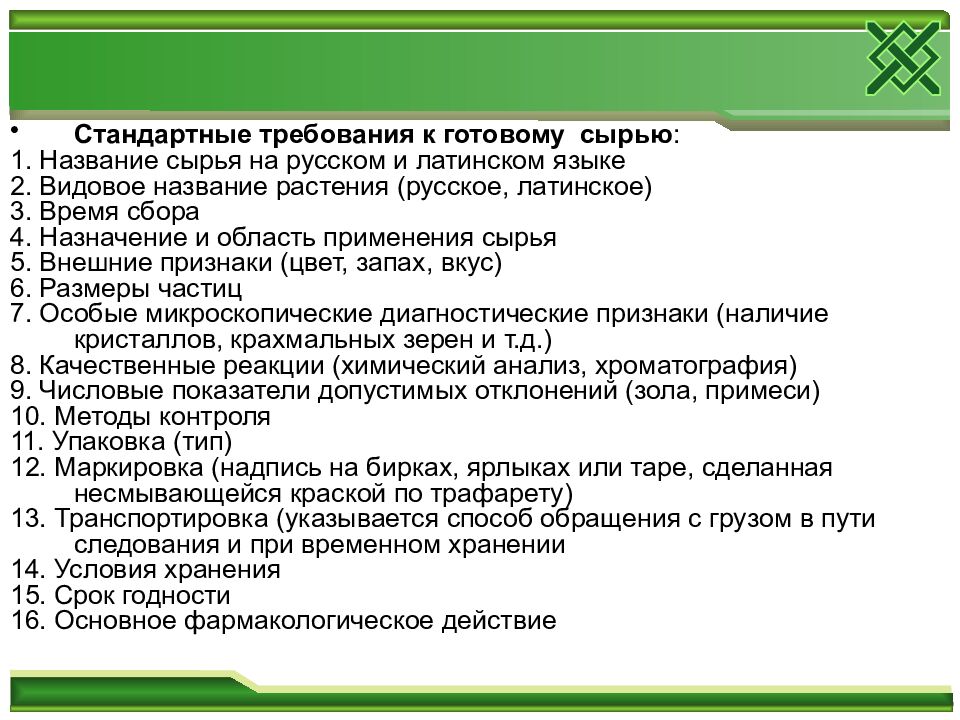 • Стандартные требования к готовому сырью:
1. Название сырья на русском и латинском языке
2. Видовое название растения (русское, латинское)
3. Время сбора
4. Назначение и область применения сырья
5. Внешние признаки (цвет, запах, вкус)
6. Размеры частиц
7. Особые микроскопические диагностические признаки (наличие кристаллов, крахмальных зерен и т.д.)
8. Качественные реакции (химический анализ, хроматография)
9. Числовые показатели допустимых отклонений (зола, примеси)
10. Методы контроля
11. Упаковка (тип)
12. Маркировка (надпись на бирках, ярлыках или таре, сделанная несмывающейся краской по трафарету)
13. Транспортировка (указывается способ обращения с грузом в пути следования и при временном хранении
14. Условия хранения
15. Срок годности
16. Основное фармакологическое действие